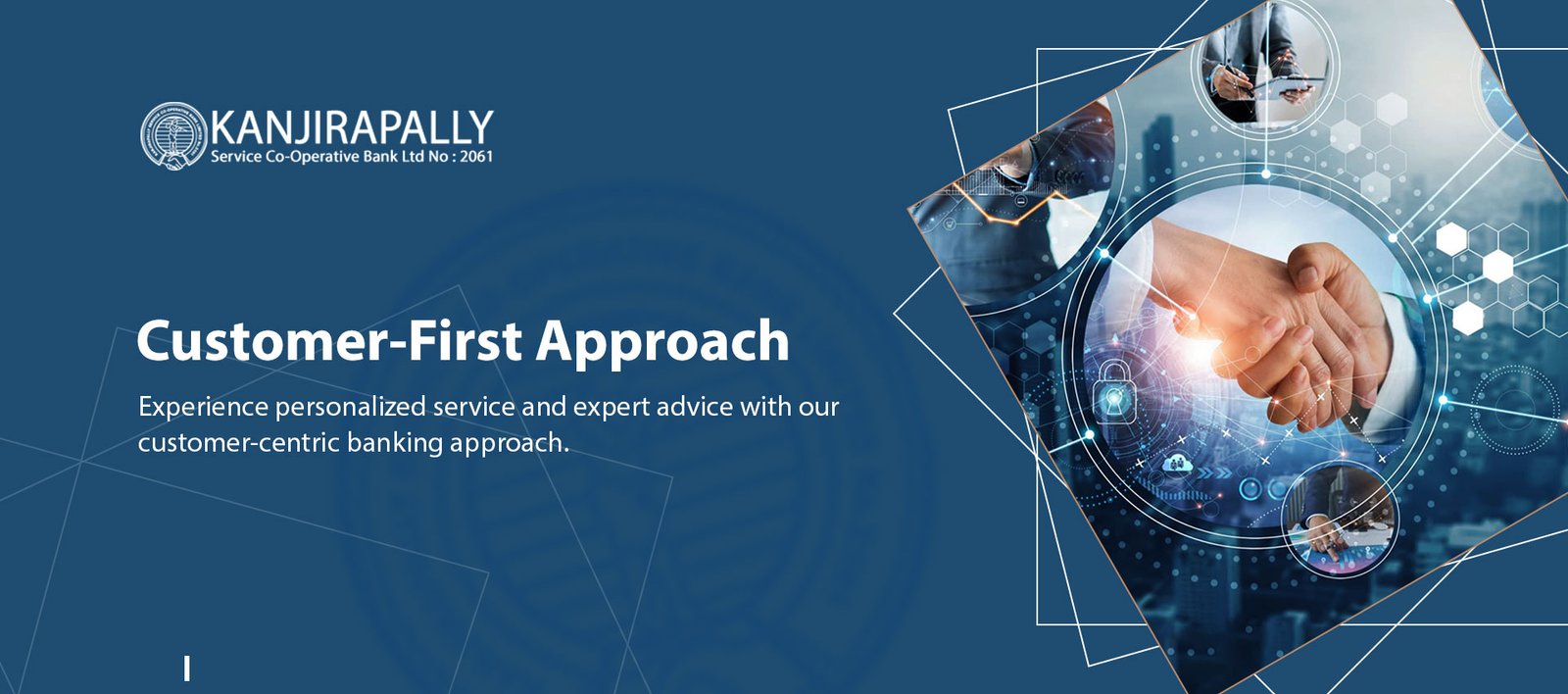 KANJIRAPALLY
Service Co-Operative Bank Ltd No : 2061

Customer-First Approach

Experience personalized service and expert advice with our customer-centric banking approach.